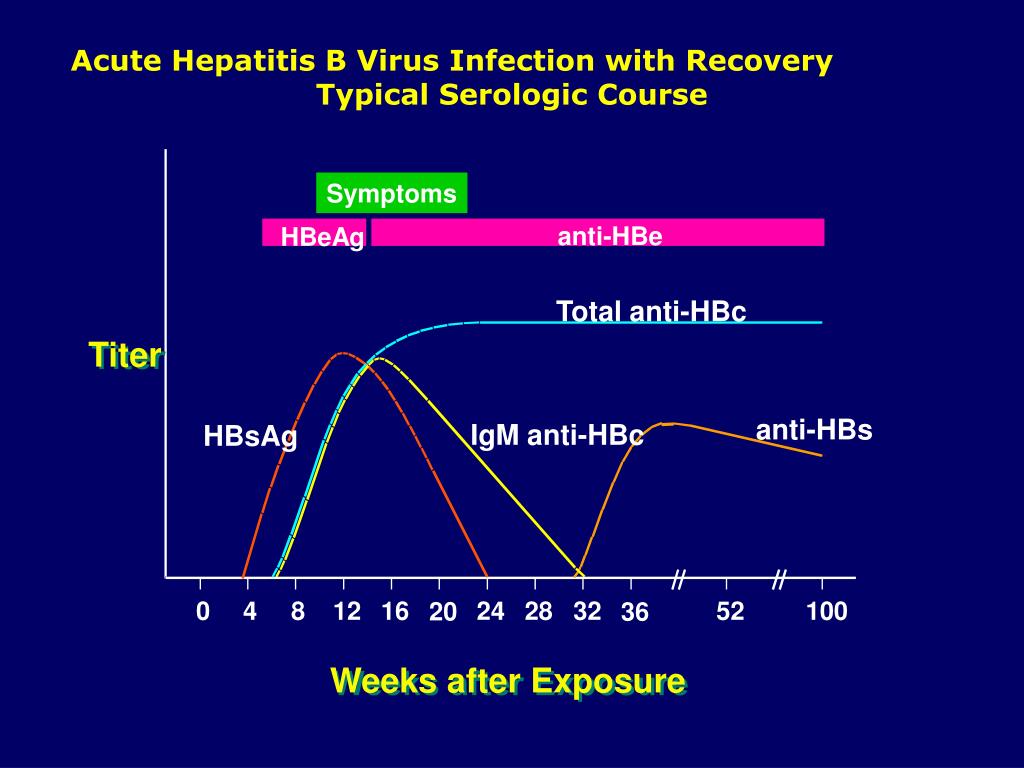 Acute Hepatitis B Virus Infection with Recovery
Typical Serologic Course

Symptoms

HBeAg

anti-HBe

Total anti-HBc

Titer

HBsAg

IgM anti-HBc

anti-HBs

0 4 8 12 16 20 24 28 32 36 52 100

Weeks after Exposure